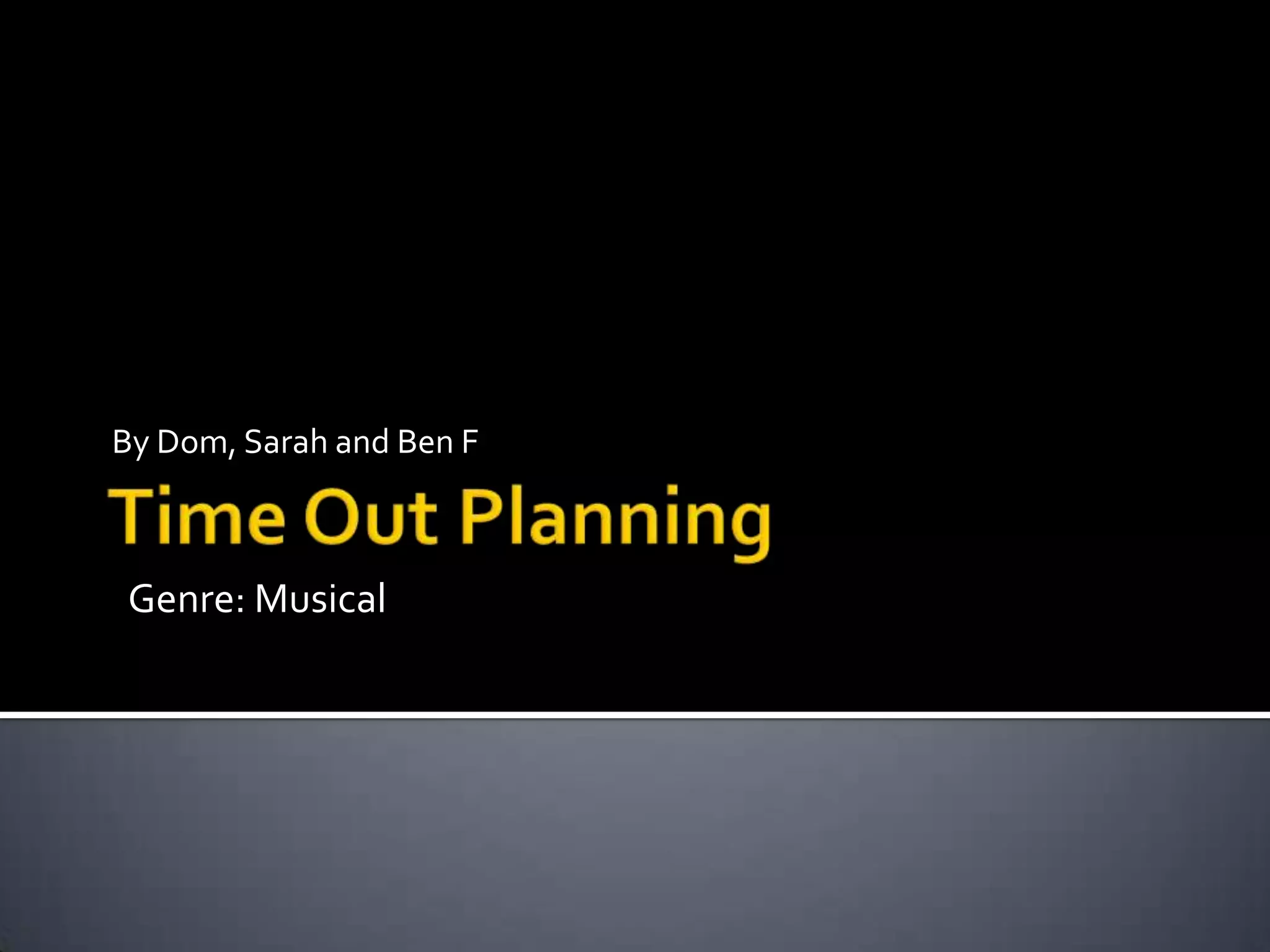 By Dom, Sarah and Ben F

Time Out Planning

Genre: Musical